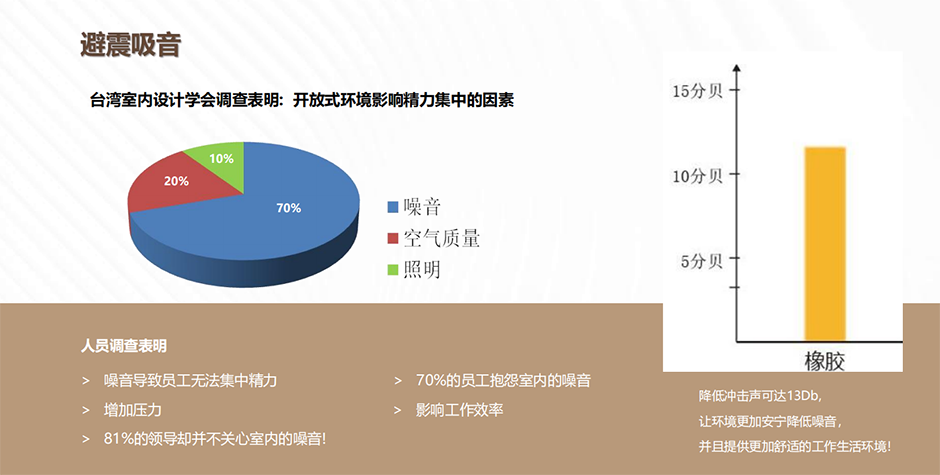 避震吸音

台湾室内设计学会调查表明：开放式环境影响精力集中的因素

10%
20%
70%

噪音
空气质量
照明

15分贝
10分贝
5分贝
橡胶

人员调查表明

> 噪音导致员工无法集中精力
> 增加压力
> 81%的领导却并不关心室内的噪音!

> 70%的员工抱怨室内的噪音
> 影响工作效率

降低冲击声可达13Db，
让环境更加安宁降低噪音，
并且提供更加舒适的工作生活环境!